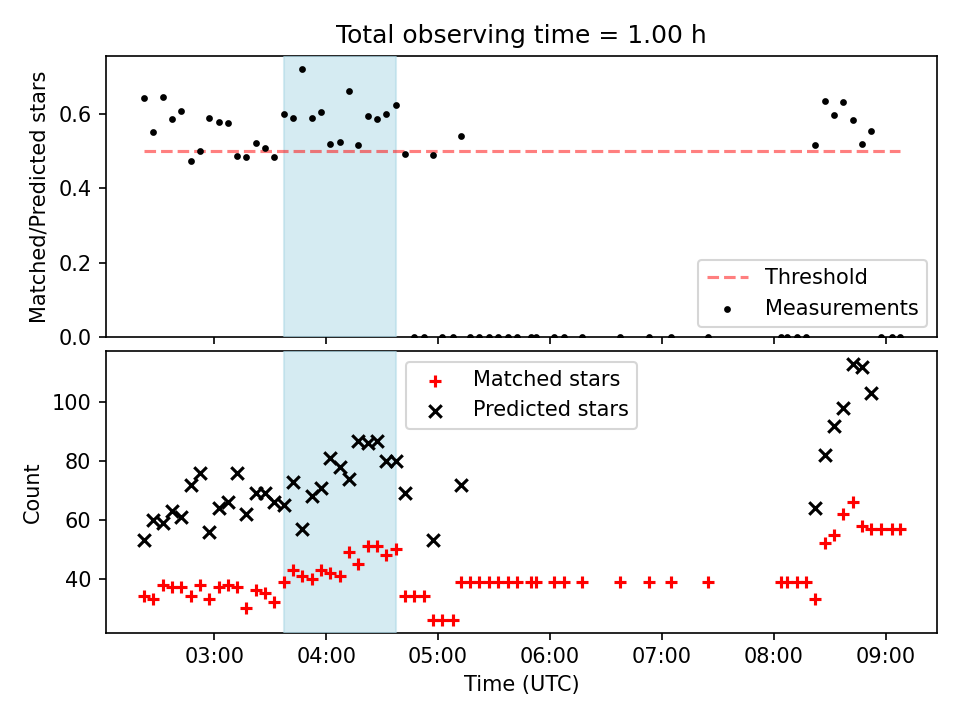 Total observing time = 1.00 h

Matched/Predicted stars

0.6
0.4
0.2
0.0

Threshold
Measurements

Count

100
80
60
40

Matched stars
Predicted stars

03:00
04:00
05:00
06:00
07:00
08:00
09:00

Time (UTC)